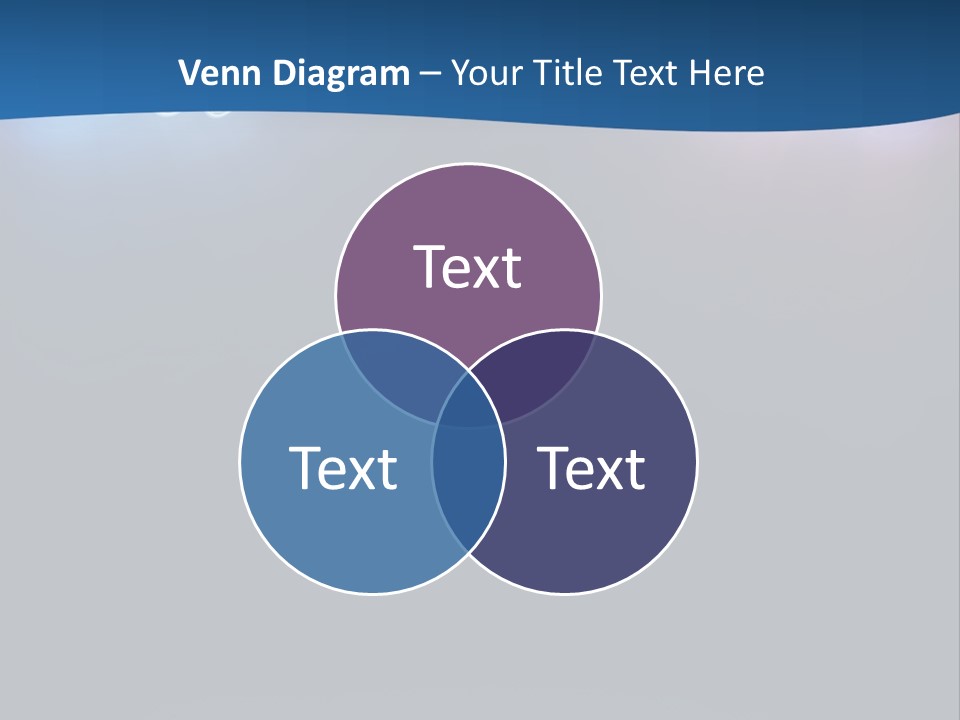 Venn Diagram – Your Title Text Here

Text

Text

Text